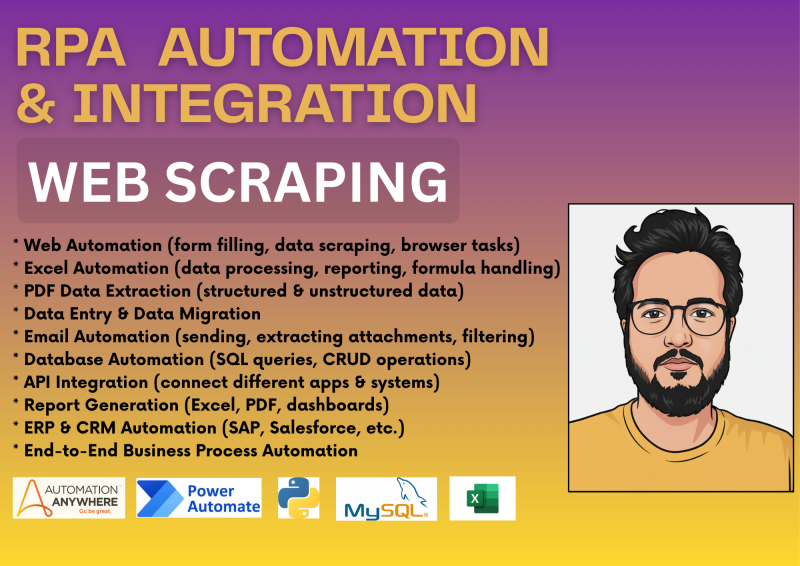 RPA AUTOMATION & INTEGRATION

WEB SCRAPING

* Web Automation (form filling, data scraping, browser tasks)
* Excel Automation (data processing, reporting, formula handling)
* PDF Data Extraction (structured & unstructured data)
* Data Entry & Data Migration
* Email Automation (sending, extracting attachments, filtering)
* Database Automation (SQL queries, CRUD operations)
* API Integration (connect different apps & systems)
* Report Generation (Excel, PDF, dashboards)
* ERP & CRM Automation (SAP, Salesforce, etc.)
* End-to-End Business Process Automation

AUTOMATION ANYWHERE Go be great.

Power Automate

MySQL

X